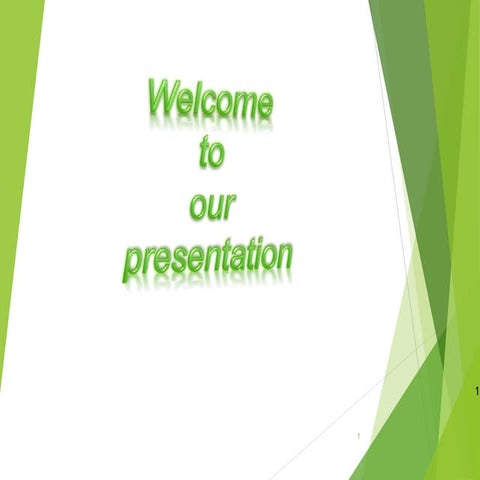 Welcome
to
our
presentation

1

1